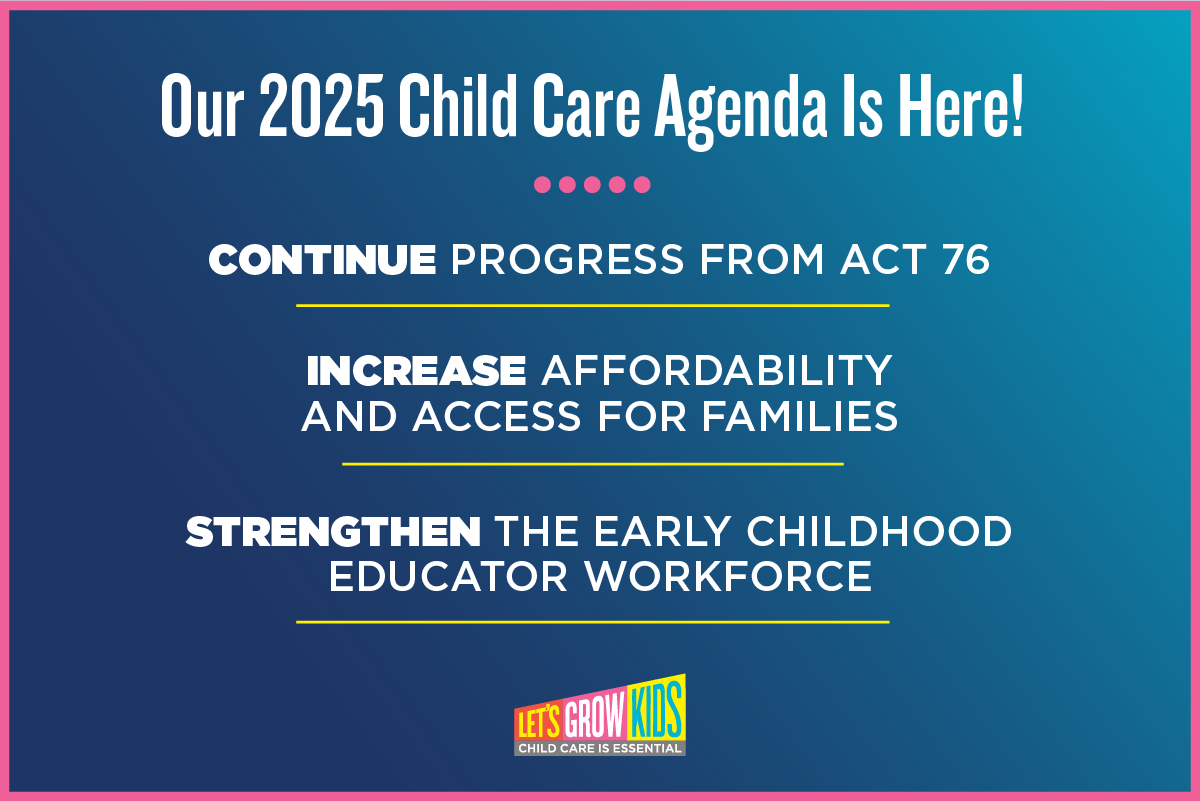 Our 2025 Child Care Agenda Is Here!

CONTINUE PROGRESS FROM ACT 76

INCREASE AFFORDABILITY AND ACCESS FOR FAMILIES

STRENGTHEN THE EARLY CHILDHOOD EDUCATOR WORKFORCE

LET'S GROW KIDS
CHILD CARE IS ESSENTIAL